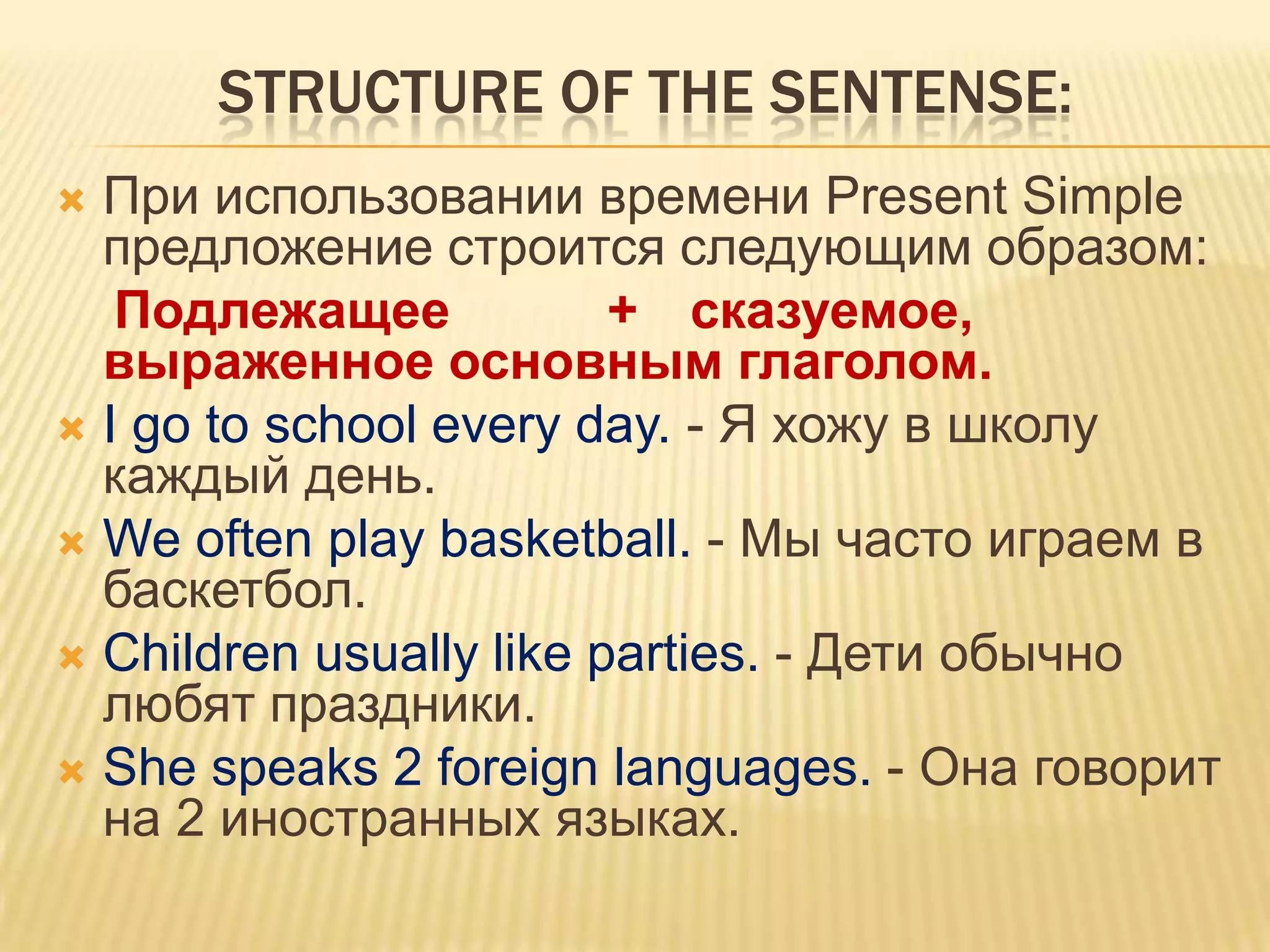 STRUCTURE OF THE SENTENSE:

При использовании времени Present Simple предложение строится следующим образом:

Подлежащее + сказуемое, выраженное основным глаголом.

I go to school every day. - Я хожу в школу каждый день.

We often play basketball. - Мы часто играем в баскетбол.

Children usually like parties. - Дети обычно любят праздники.

She speaks 2 foreign languages. - Она говорит на 2 иностранных языках.